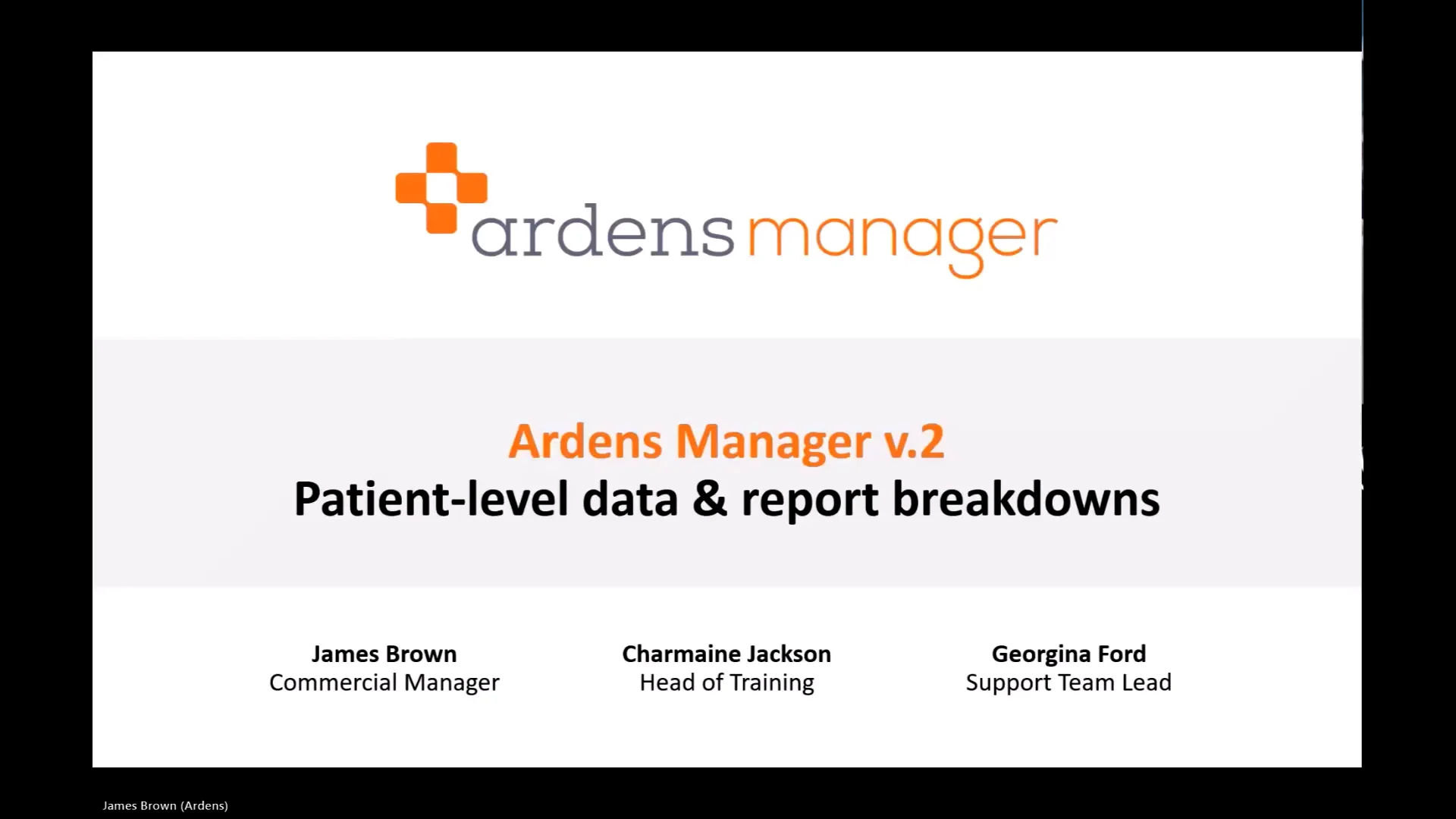 ardens manager

Ardens Manager v.2
Patient-level data & report breakdowns

James Brown
Commercial Manager

Charmaine Jackson
Head of Training

Georgina Ford
Support Team Lead

James Brown (Ardens)